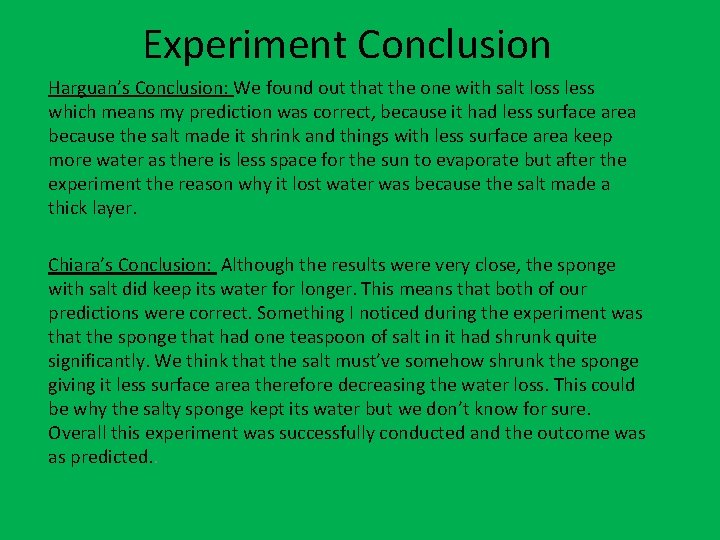 Experiment Conclusion

Harguan's Conclusion: We found out that the one with salt loss less which means my prediction was correct, because it had less surface area because the salt made it shrink and things with less surface area keep more water as there is less space for the sun to evaporate but after the experiment the reason why it lost water was because the salt made a thick layer.

Chiara's Conclusion: Although the results were very close, the sponge with salt did keep its water for longer. This means that both of our predictions were correct. Something I noticed during the experiment was that the sponge that had one teaspoon of salt in it had shrunk quite significantly. We think that the salt must've somehow shrunk the sponge giving it less surface area therefore decreasing the water loss. This could be why the salty sponge kept its water but we don't know for sure. Overall this experiment was successfully conducted and the outcome was as predicted.